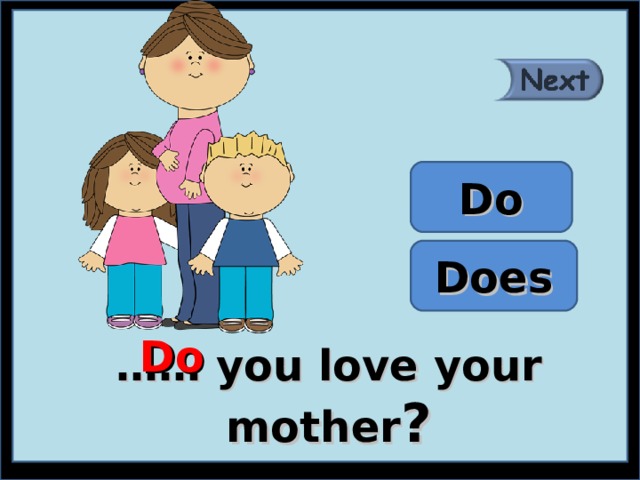 Next

Do

Does

Do

…… you love your mother?